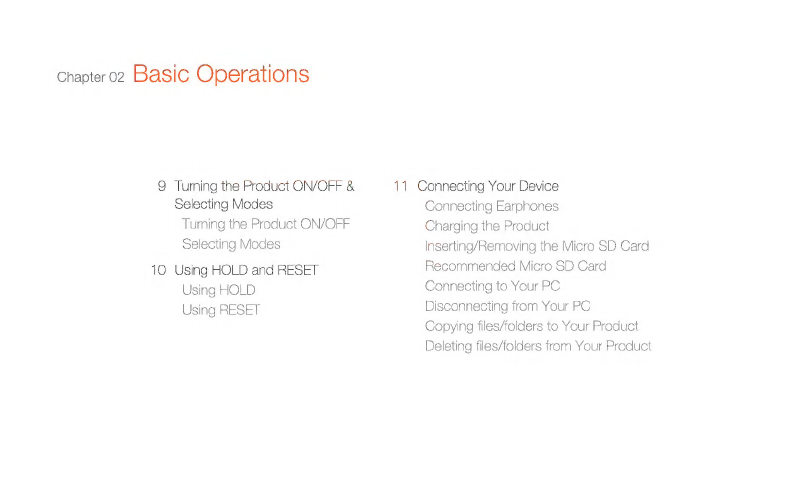 Chapter 02 Basic Operations

9 Turning the Product ON/OFF & Selecting Modes
Turning the Product ON/OFF
Selecting Modes

10 Using HOLD and RESET
Using HOLD
Using RESET

11 Connecting Your Device
Connecting Earphones
Charging the Product
Inserting/Removing the Micro SD Card
Recommended Micro SD Card
Connecting to Your PC
Disconnecting from Your PC
Copying files/folders to Your Product
Deleting files/folders from Your Product